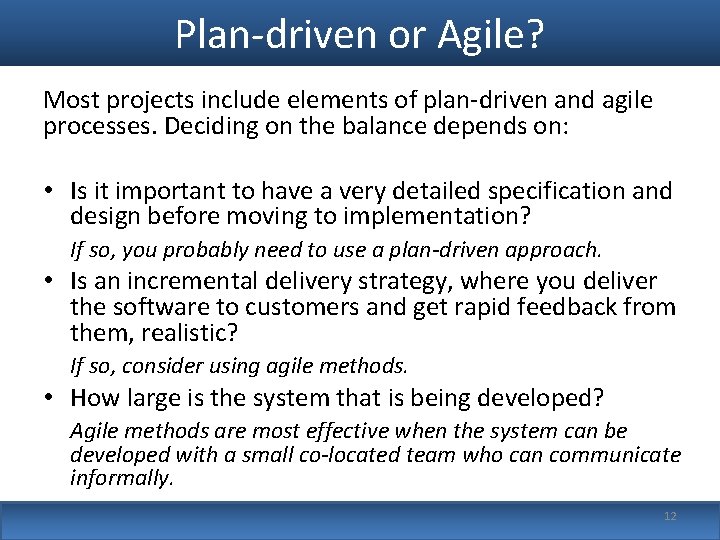 Plan-driven or Agile?

Most projects include elements of plan-driven and agile processes. Deciding on the balance depends on:

• Is it important to have a very detailed specification and design before moving to implementation?

If so, you probably need to use a plan-driven approach.

• Is an incremental delivery strategy, where you deliver the software to customers and get rapid feedback from them, realistic?

If so, consider using agile methods.

• How large is the system that is being developed?

Agile methods are most effective when the system can be developed with a small co-located team who can communicate informally.

12